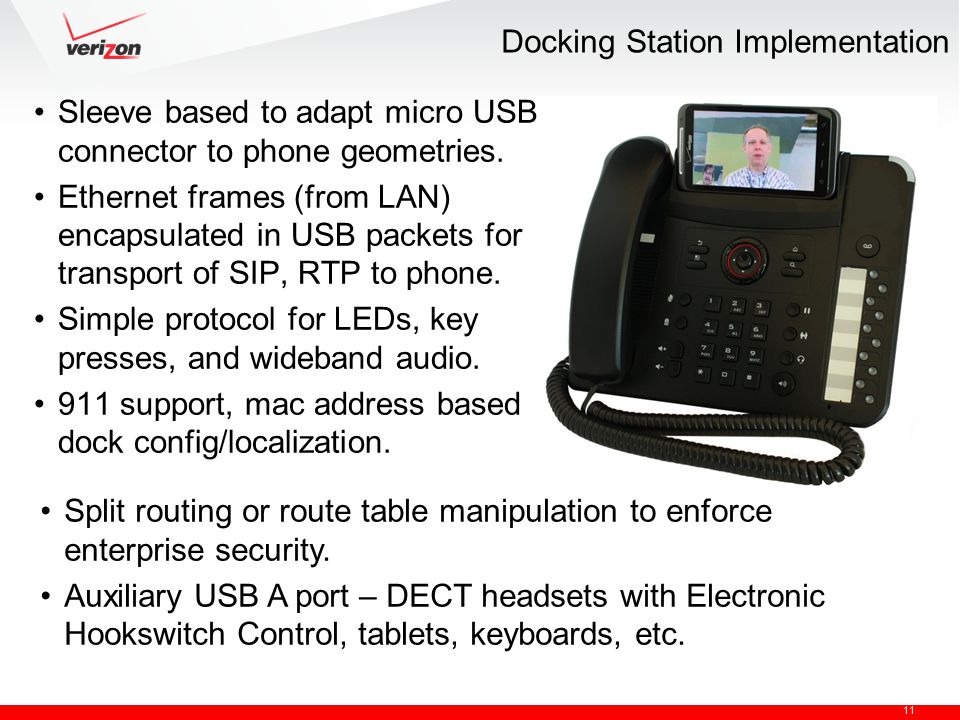 verizon

Docking Station Implementation

• Sleeve based to adapt micro USB connector to phone geometries.
• Ethernet frames (from LAN) encapsulated in USB packets for transport of SIP, RTP to phone.
• Simple protocol for LEDs, key presses, and wideband audio.
• 911 support, mac address based dock config/localization.

• Split routing or route table manipulation to enforce enterprise security.
• Auxiliary USB A port – DECT headsets with Electronic Hookswitch Control, tablets, keyboards, etc.

11